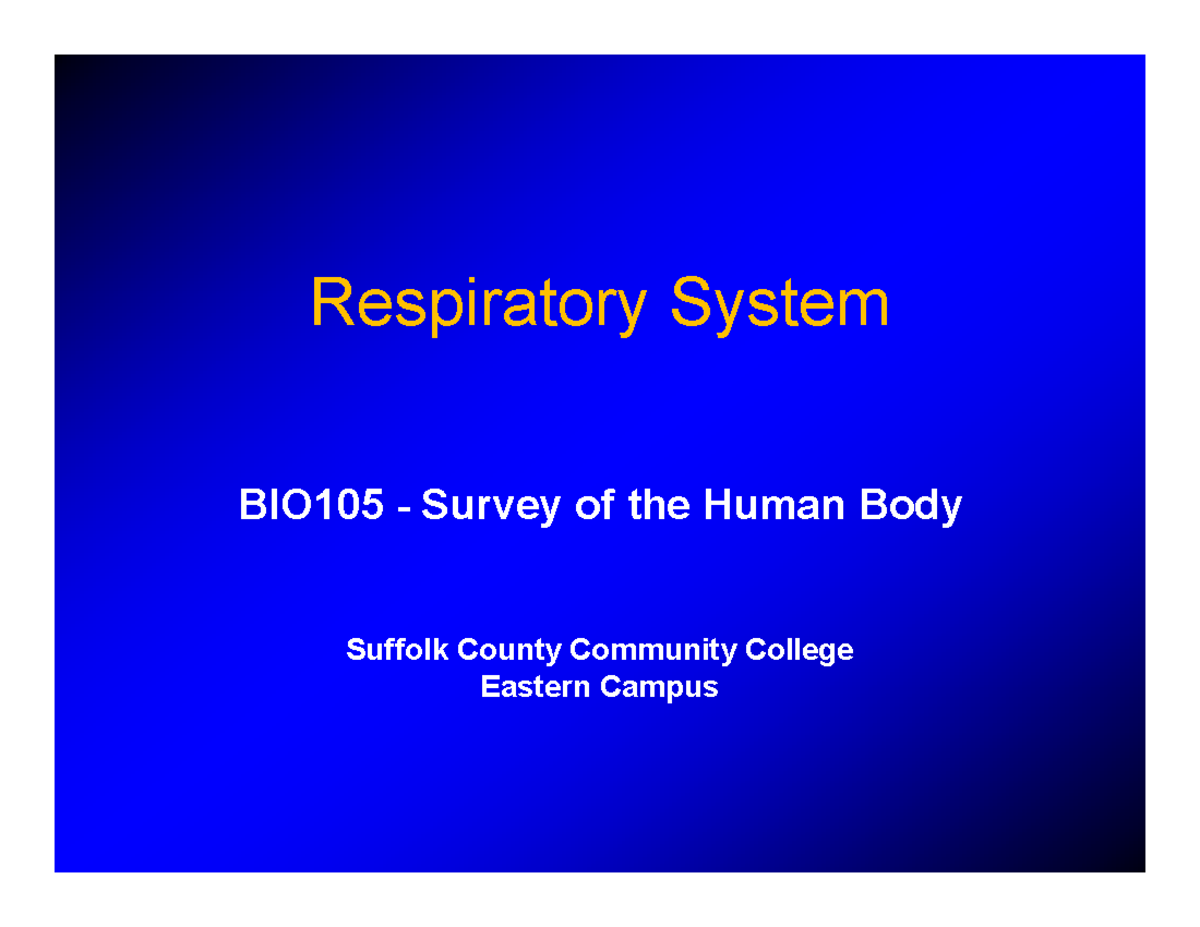 Respiratory System

BIO105 - Survey of the Human Body

Suffolk County Community College
Eastern Campus